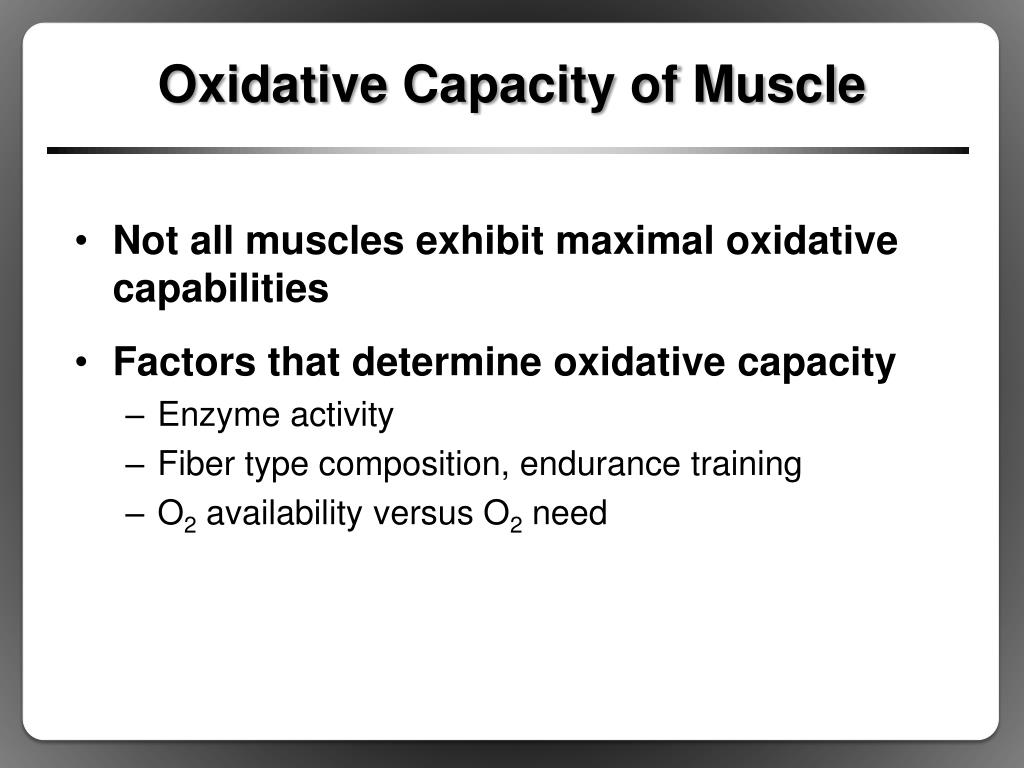 Oxidative Capacity of Muscle

• Not all muscles exhibit maximal oxidative capabilities

• Factors that determine oxidative capacity
– Enzyme activity
– Fiber type composition, endurance training
– $O_2$ availability versus $O_2$ need